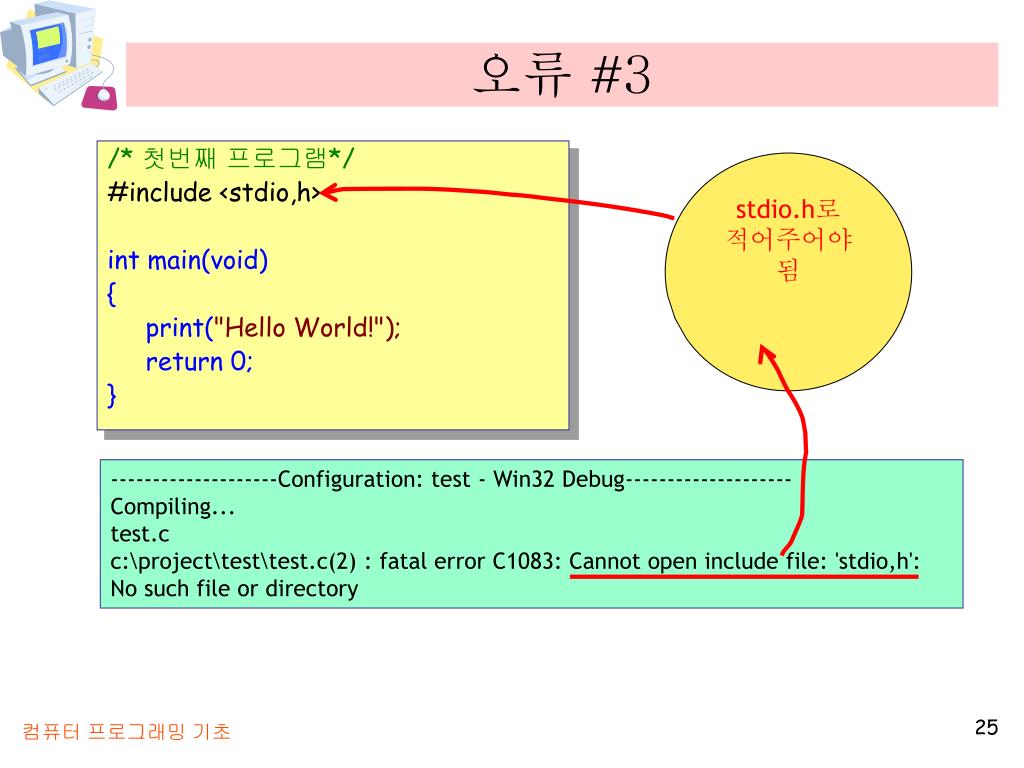 오류 #3

/* 첫번째 프로그램*/
#include <stdio,h>

int main(void)
{
print("Hello World!");
return 0;
}

stdio.h로 적어주어야 됨

--------------------Configuration: test - Win32 Debug--------------------
Compiling...
test.c
c:\project\test\test.c(2) : fatal error C1083: Cannot open include file: 'stdio,h': No such file or directory

컴퓨터 프로그래밍 기초

25